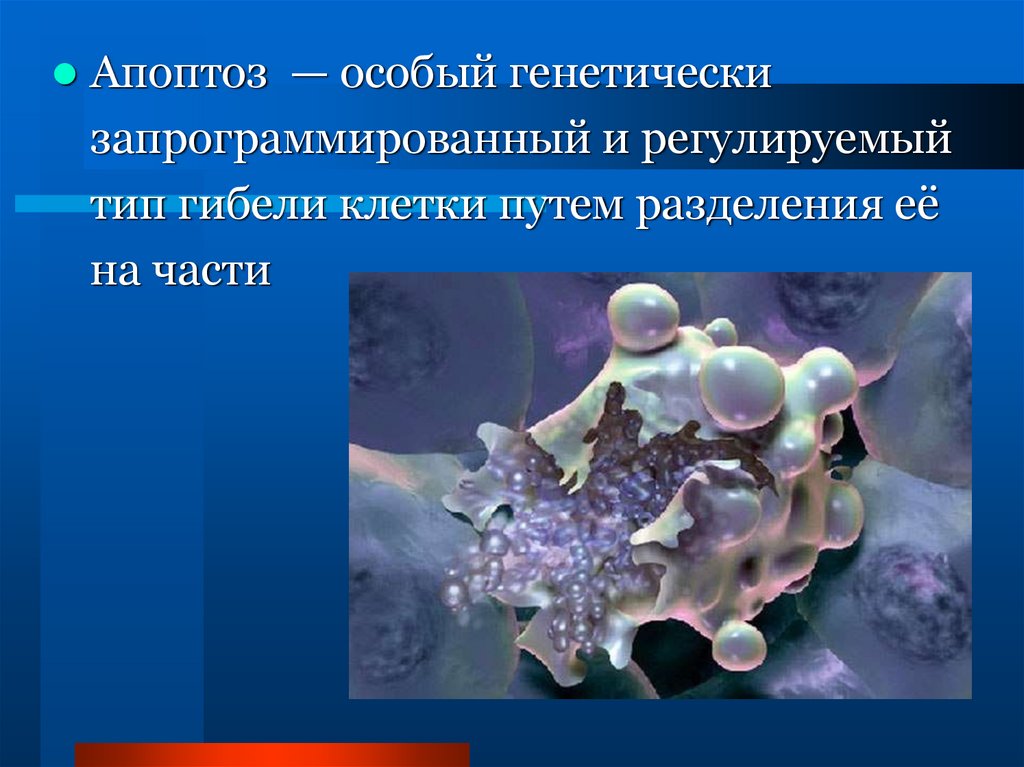 Апоптоз — особый генетически запрограммированный и регулируемый тип гибели клетки путем разделения её на части